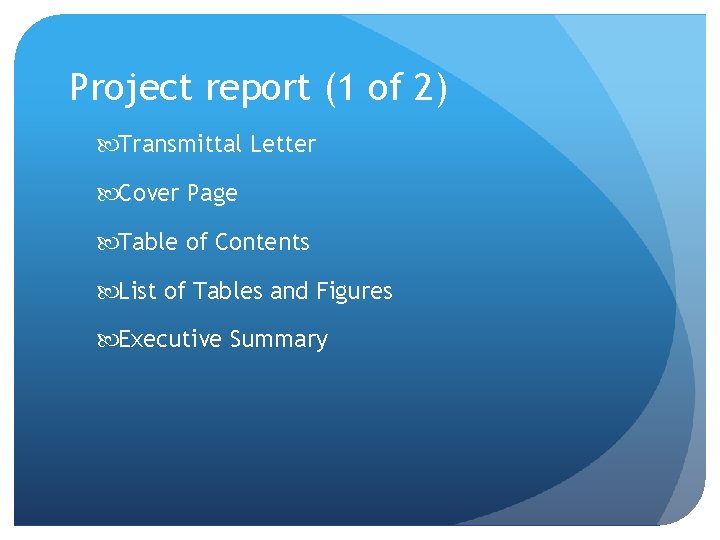 Project report (1 of 2)

Transmittal Letter

Cover Page

Table of Contents

List of Tables and Figures

Executive Summary